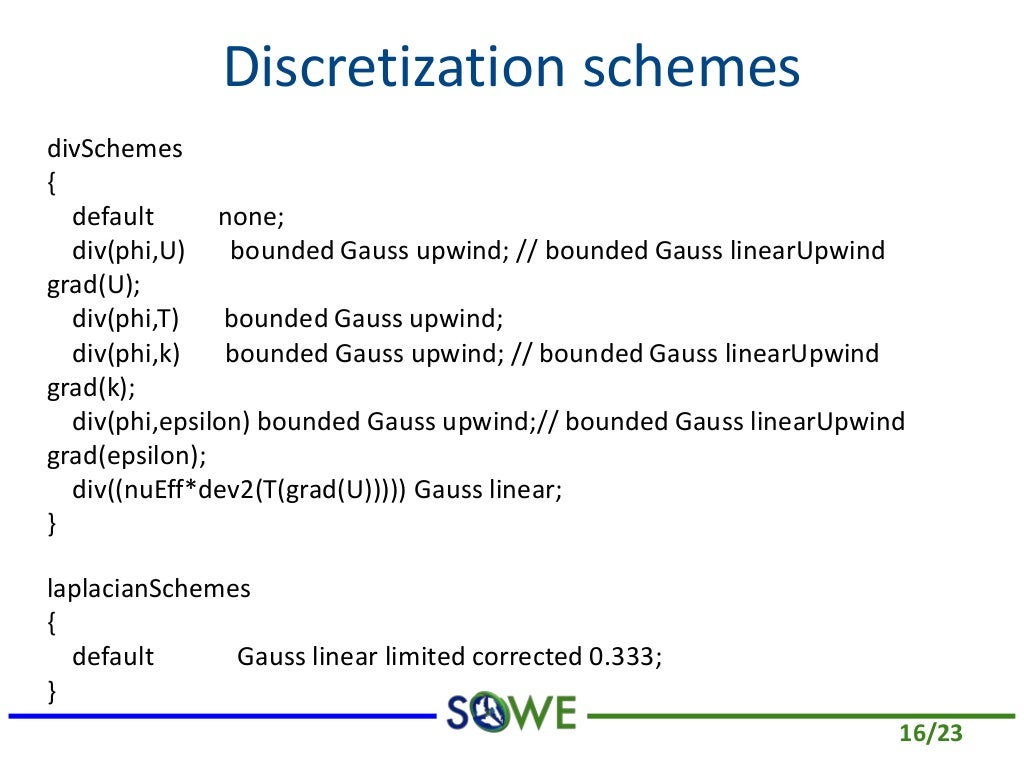 Discretization schemes

divSchemes
{
default none;
div(phi,U) bounded Gauss upwind; // bounded Gauss linearUpwind grad(U);
div(phi,T) bounded Gauss upwind;
div(phi,k) bounded Gauss upwind; // bounded Gauss linearUpwind grad(k);
div(phi,epsilon) bounded Gauss upwind;// bounded Gauss linearUpwind grad(epsilon);
div((nuEff*dev2(T(grad(U))))) Gauss linear;
}

laplacianSchemes
{
default Gauss linear limited corrected 0.333;
}

SOWE

16/23